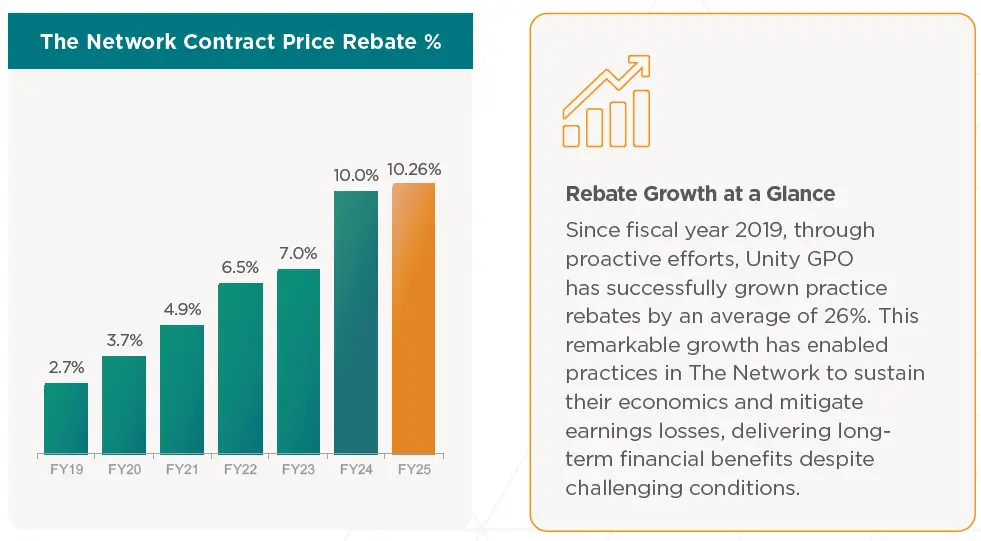 The Network Contract Price Rebate %

2.7%
3.7%
4.9%
6.5%
7.0%
10.0%
10.26%

FY19 FY20 FY21 FY22 FY23 FY24 FY25

Rebate Growth at a Glance

Since fiscal year 2019, through proactive efforts, Unity GPO has successfully grown practice rebates by an average of 26%. This remarkable growth has enabled practices in The Network to sustain their economics and mitigate earnings losses, delivering long-term financial benefits despite challenging conditions.